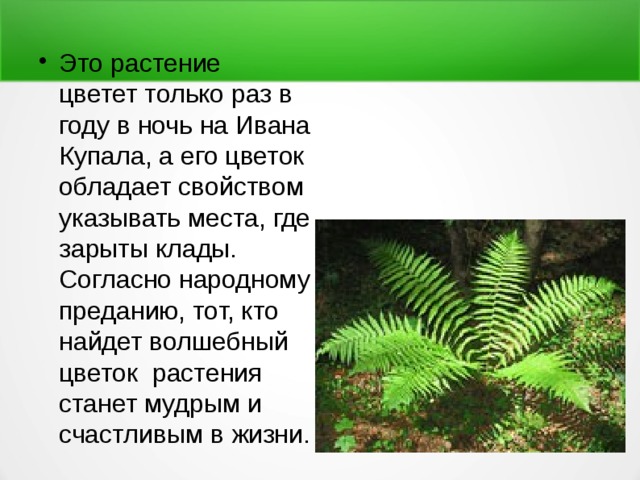 • Это растение цветет только раз в году в ночь на Ивана Купала, а его цветок обладает свойством указывать места, где зарыты клады. Согласно народному преданию, тот, кто найдет волшебный цветок растения станет мудрым и счастливым в жизни.